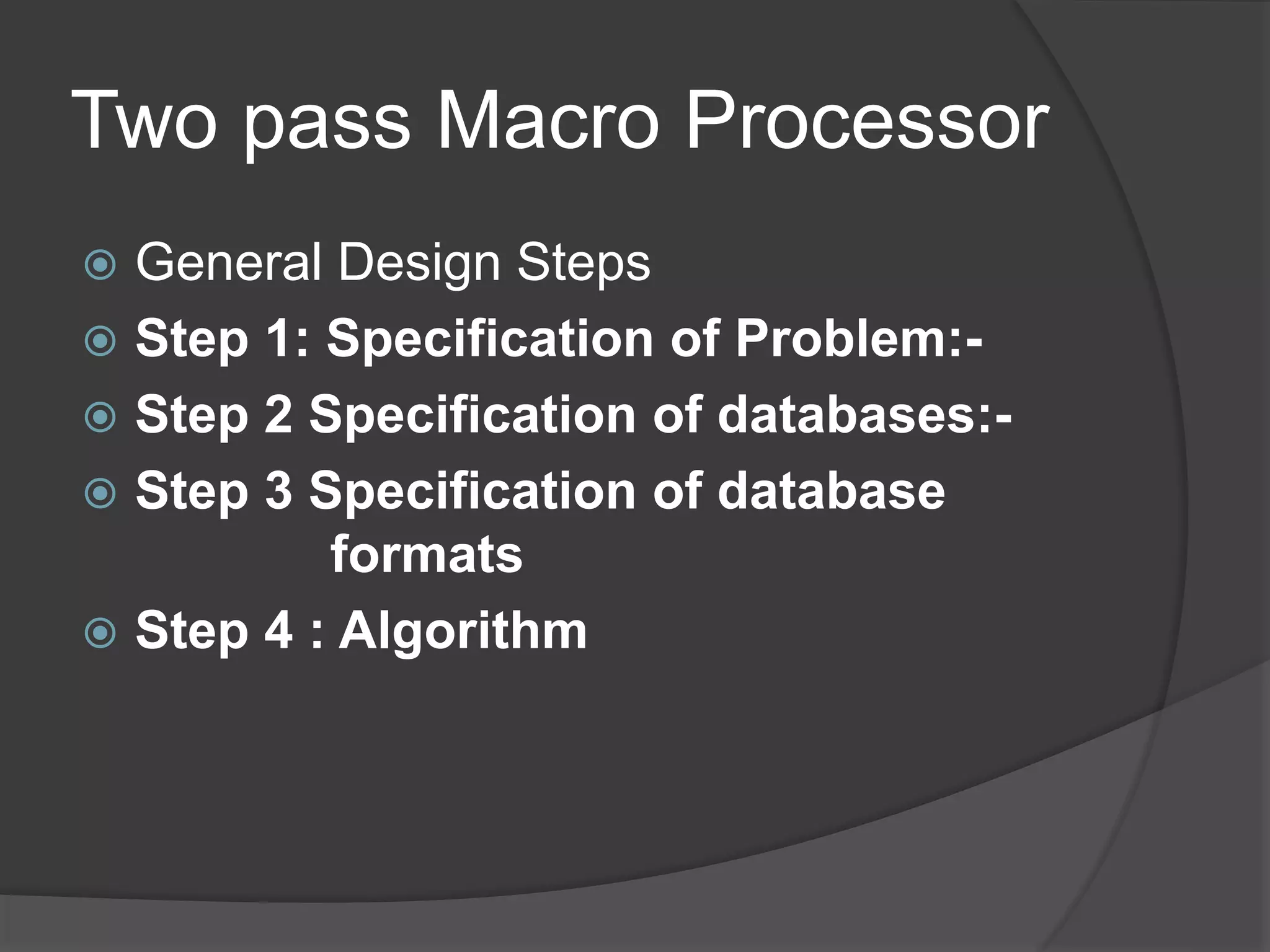 Two pass Macro Processor

General Design Steps

Step 1: Specification of Problem:-

Step 2 Specification of databases:-

Step 3 Specification of database formats

Step 4 : Algorithm